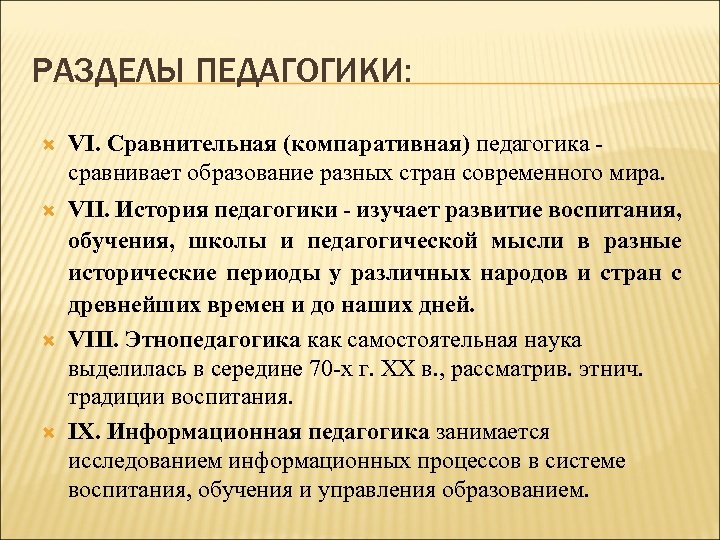 РАЗДЕЛЫ ПЕДАГОГИКИ:

VI. Сравнительная (компаративная) педагогика - сравнивает образование разных стран современного мира.

VII. История педагогики - изучает развитие воспитания, обучения, школы и педагогической мысли в разные исторические периоды у различных народов и стран с древнейших времен и до наших дней.

VIII. Этнопедагогика как самостоятельная наука выделилась в середине 70-х г. XX в., рассматрив. этнич. традиции воспитания.

IX. Информационная педагогика занимается исследованием информационных процессов в системе воспитания, обучения и управления образованием.